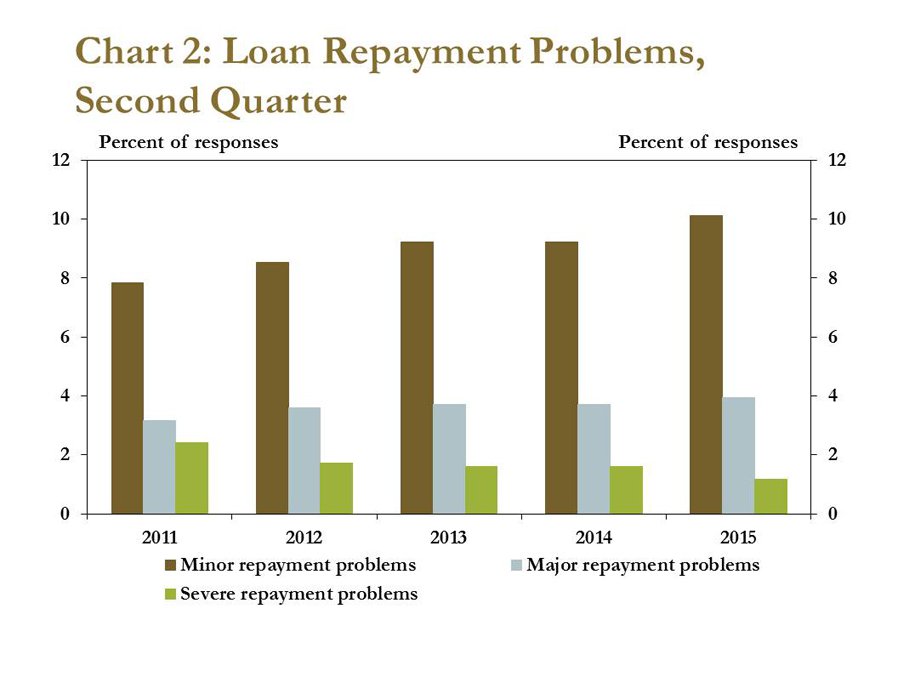 Chart 2: Loan Repayment Problems, Second Quarter

Percent of responses

Percent of responses

12
10
8
6
4
2
0

12
10
8
6
4
2
0

2011
2012
2013
2014
2015

Minor repayment problems
Major repayment problems
Severe repayment problems